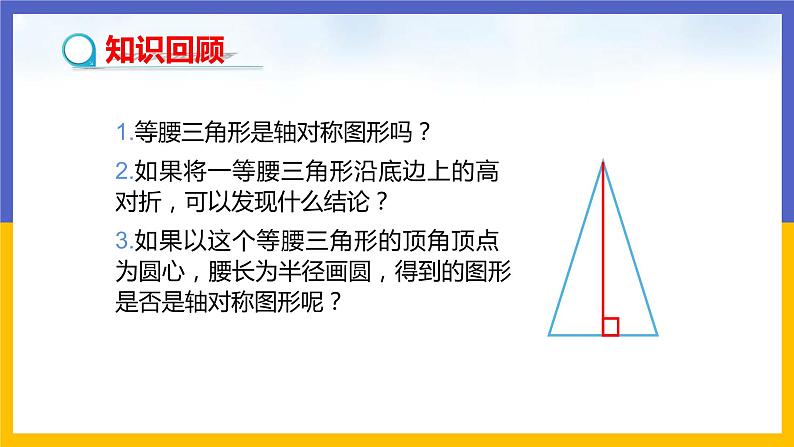 知识回顾

1.等腰三角形是轴对称图形吗？

2.如果将一等腰三角形沿底边上的高对折，可以发现什么结论？

3.如果以这个等腰三角形的顶角顶点为圆心，腰长为半径画圆，得到的图形是否是轴对称图形呢？